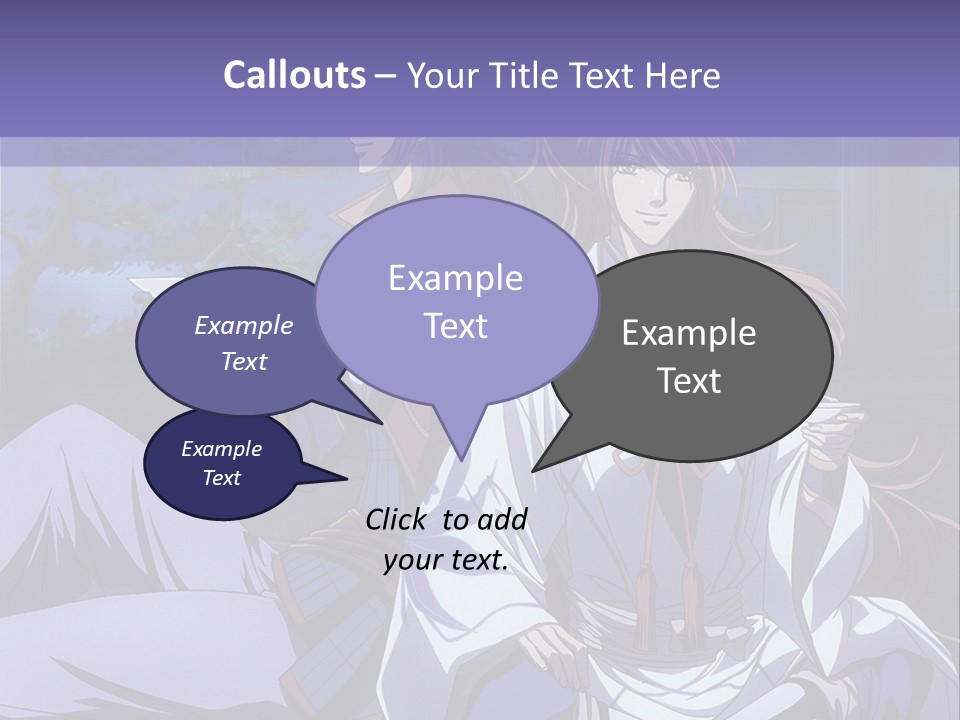 Callouts – Your Title Text Here

Example Text

Example Text

Example Text

Example Text

Click to add your text.